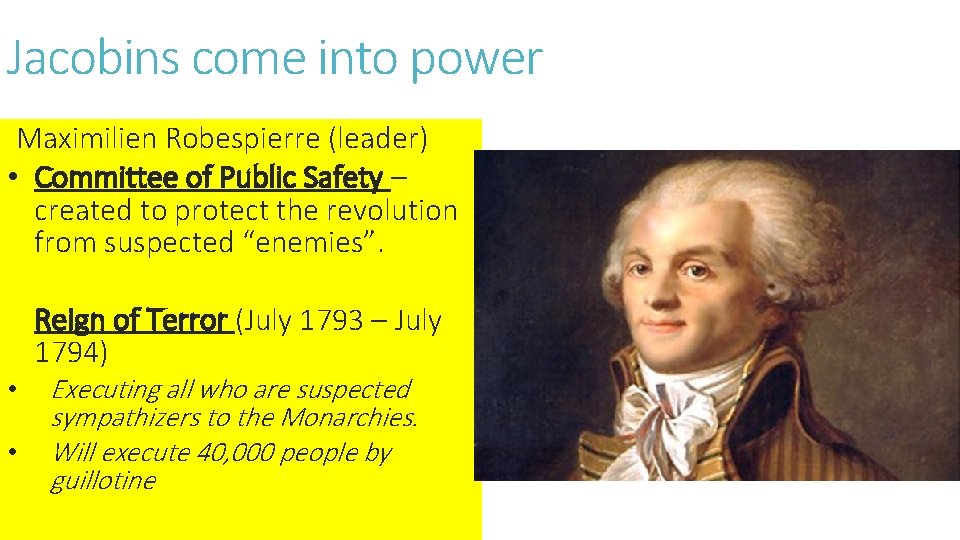 Jacobins come into power

Maximilien Robespierre (leader)

• Committee of Public Safety – created to protect the revolution from suspected “enemies”.

Reign of Terror (July 1793 – July 1794)

• Executing all who are suspected sympathizers to the Monarchies.
• Will execute 40,000 people by guillotine